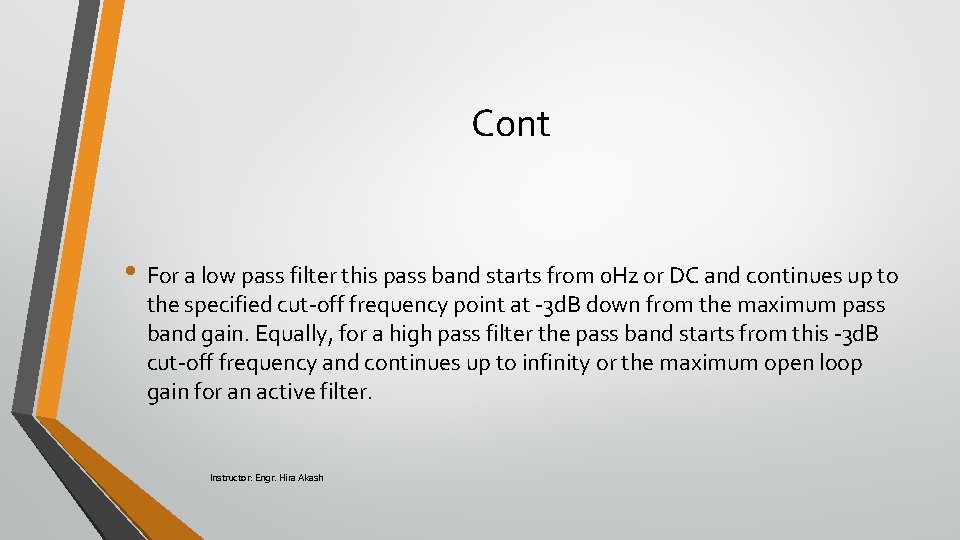 Cont

• For a low pass filter this pass band starts from 0Hz or DC and continues up to the specified cut-off frequency point at -3dB down from the maximum pass band gain. Equally, for a high pass filter the pass band starts from this -3dB cut-off frequency and continues up to infinity or the maximum open loop gain for an active filter.

Instructor: Engr. Hira Akash